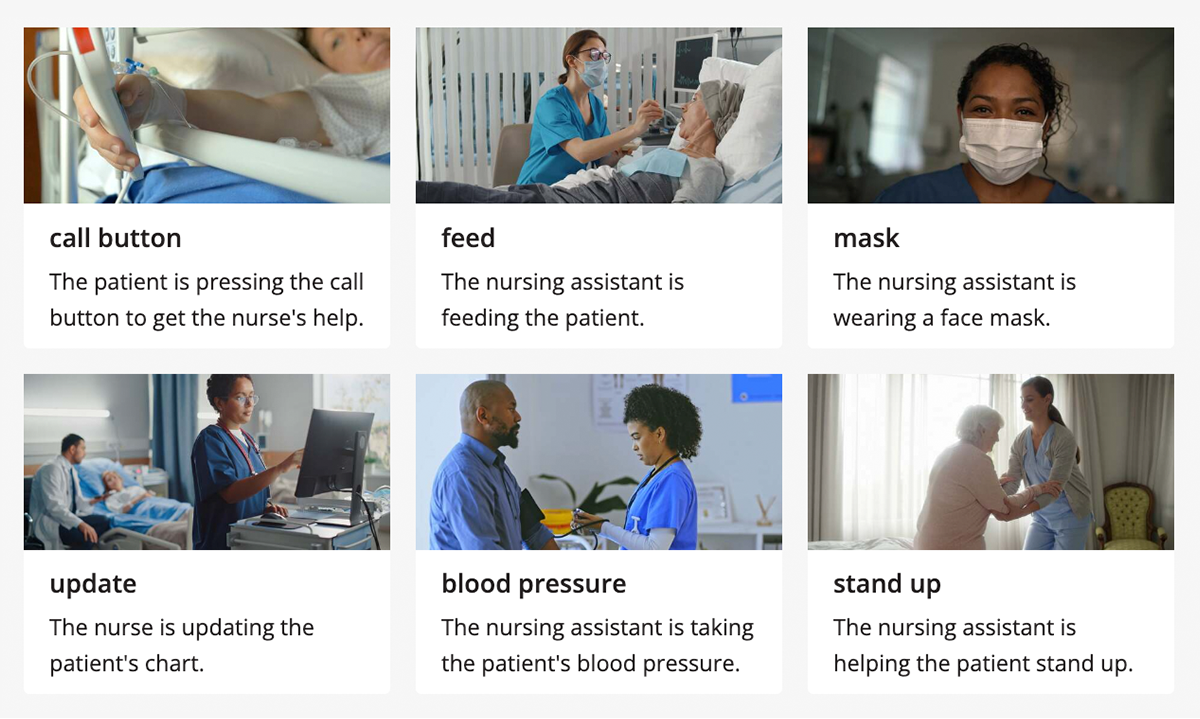 call button
The patient is pressing the call button to get the nurse's help.

feed
The nursing assistant is feeding the patient.

mask
The nursing assistant is wearing a face mask.

update
The nurse is updating the patient's chart.

blood pressure
The nursing assistant is taking the patient's blood pressure.

stand up
The nursing assistant is helping the patient stand up.